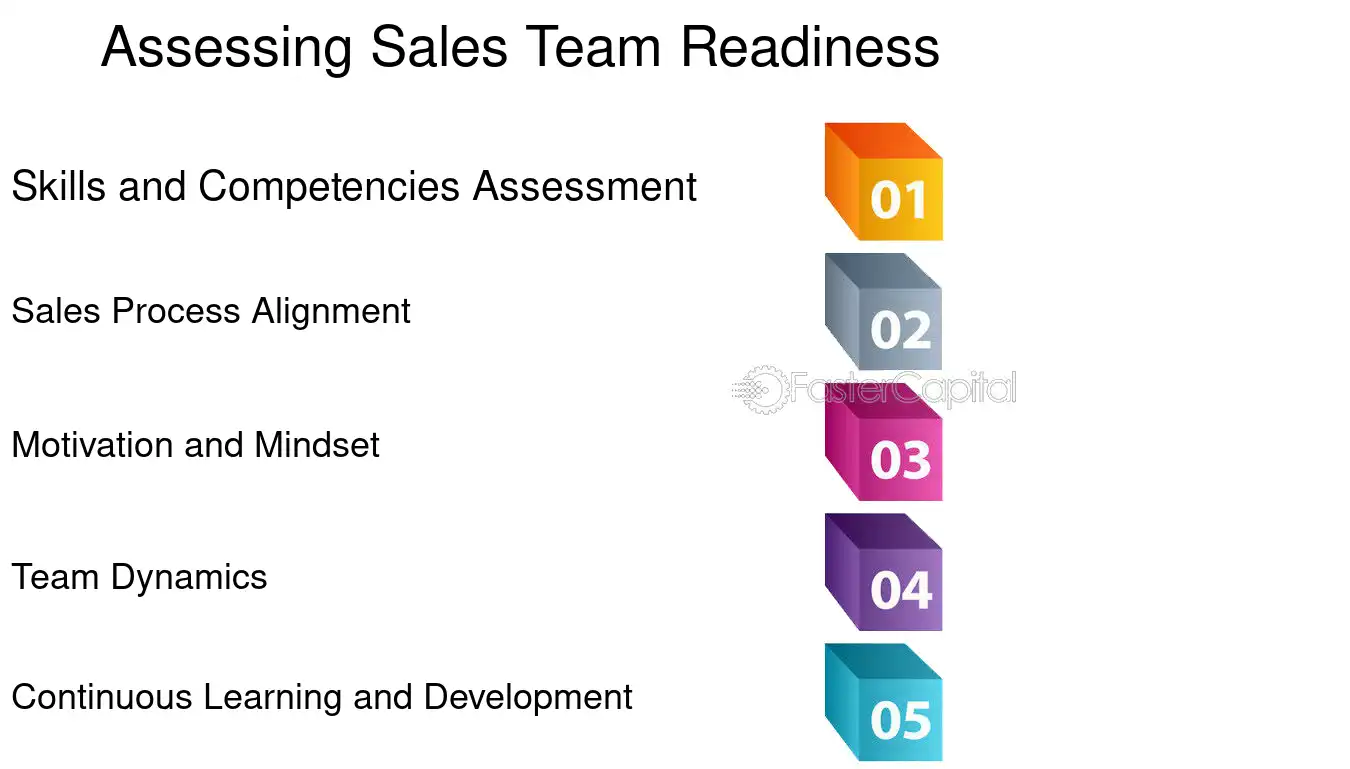 Assessing Sales Team Readiness

Skills and Competencies Assessment

01

Sales Process Alignment

02

FasterCapital

Motivation and Mindset

03

Team Dynamics

04

Continuous Learning and Development

05